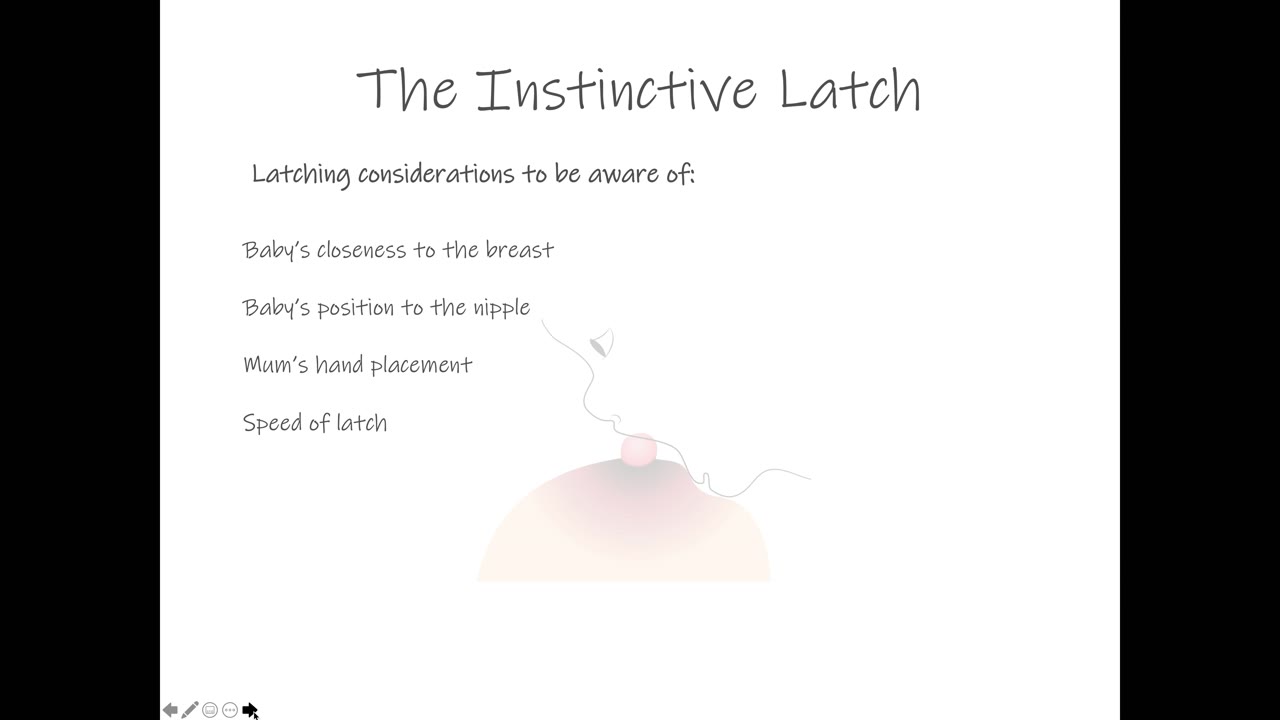 The Instinctive Latch

Latching considerations to be aware of:

Baby's closeness to the breast

Baby's position to the nipple

Mum's hand placement

Speed of latch